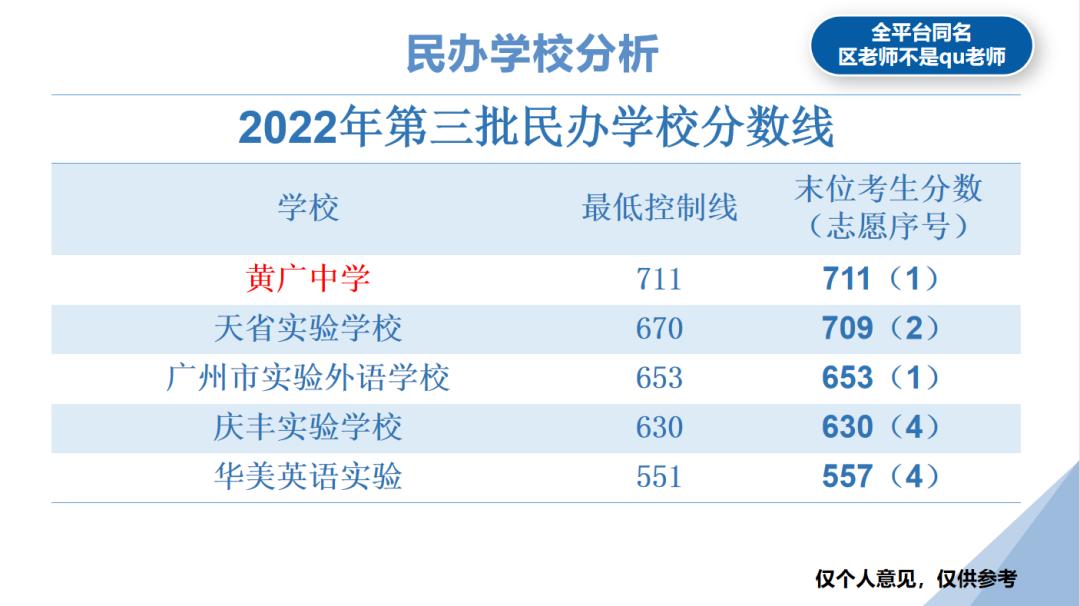 民办学校分析

全平台同名
区老师不是qu老师

2022年第三批民办学校分数线

| 学校 | 最低控制线 | 末位考生分数（志愿序号） |
|---|---|---|
| 黄广中学 | 711 | 711（1） |
| 天省实验学校 | 670 | 709（2） |
| 广州市实验外语学校 | 653 | 653（1） |
| 庆丰实验学校 | 630 | 630（4） |
| 华美英语实验 | 551 | 557（4） |

仅个人意见，仅供参考